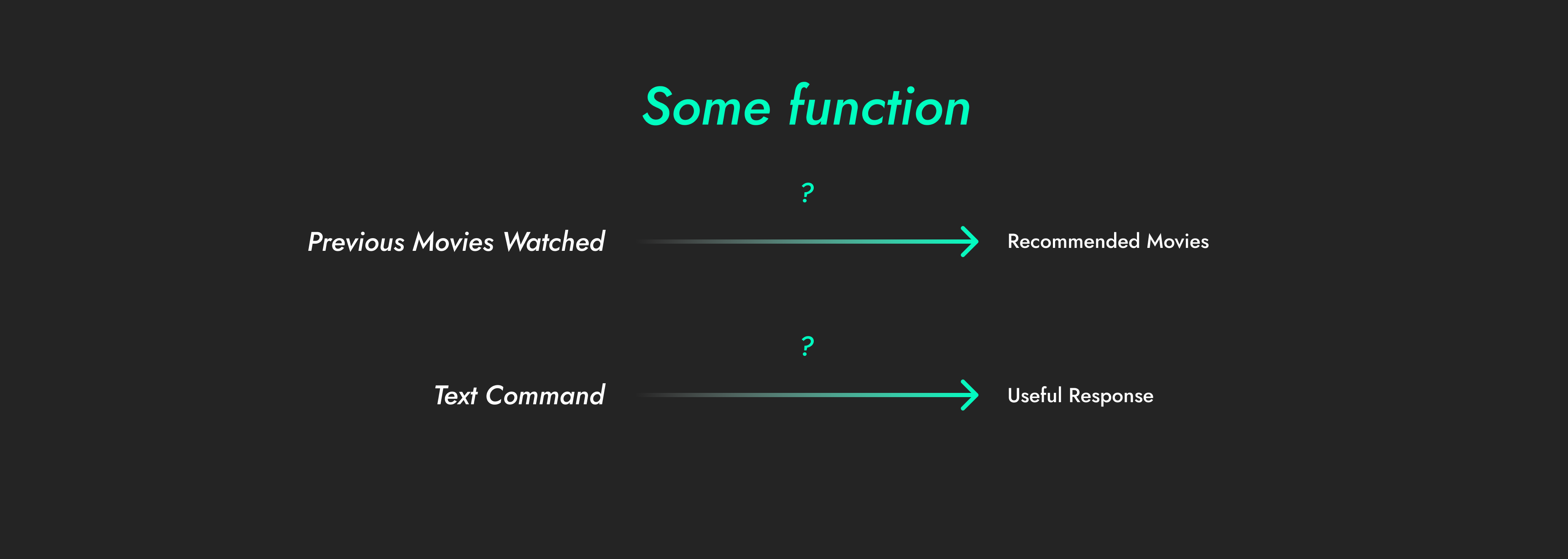 Some function

?

Previous Movies Watched

Recommended Movies

?

Text Command

Useful Response